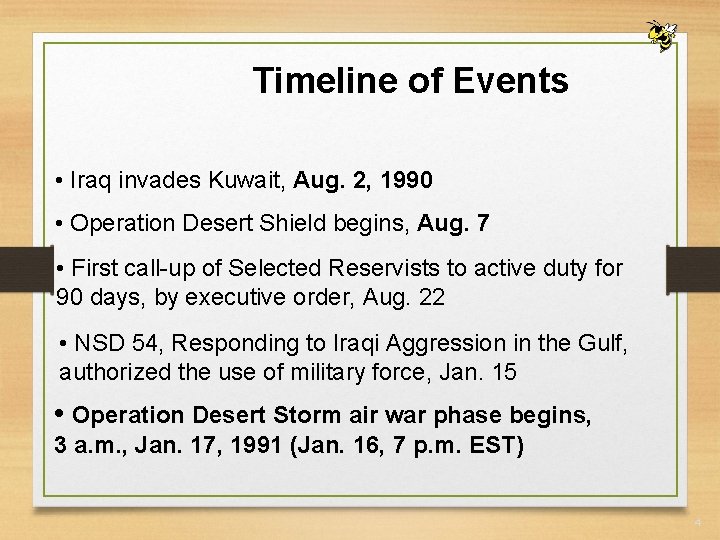 Timeline of Events

• Iraq invades Kuwait, Aug. 2, 1990

• Operation Desert Shield begins, Aug. 7

• First call-up of Selected Reservists to active duty for 90 days, by executive order, Aug. 22

• NSD 54, Responding to Iraqi Aggression in the Gulf, authorized the use of military force, Jan. 15

• Operation Desert Storm air war phase begins, 3 a.m., Jan. 17, 1991 (Jan. 16, 7 p.m. EST)

4